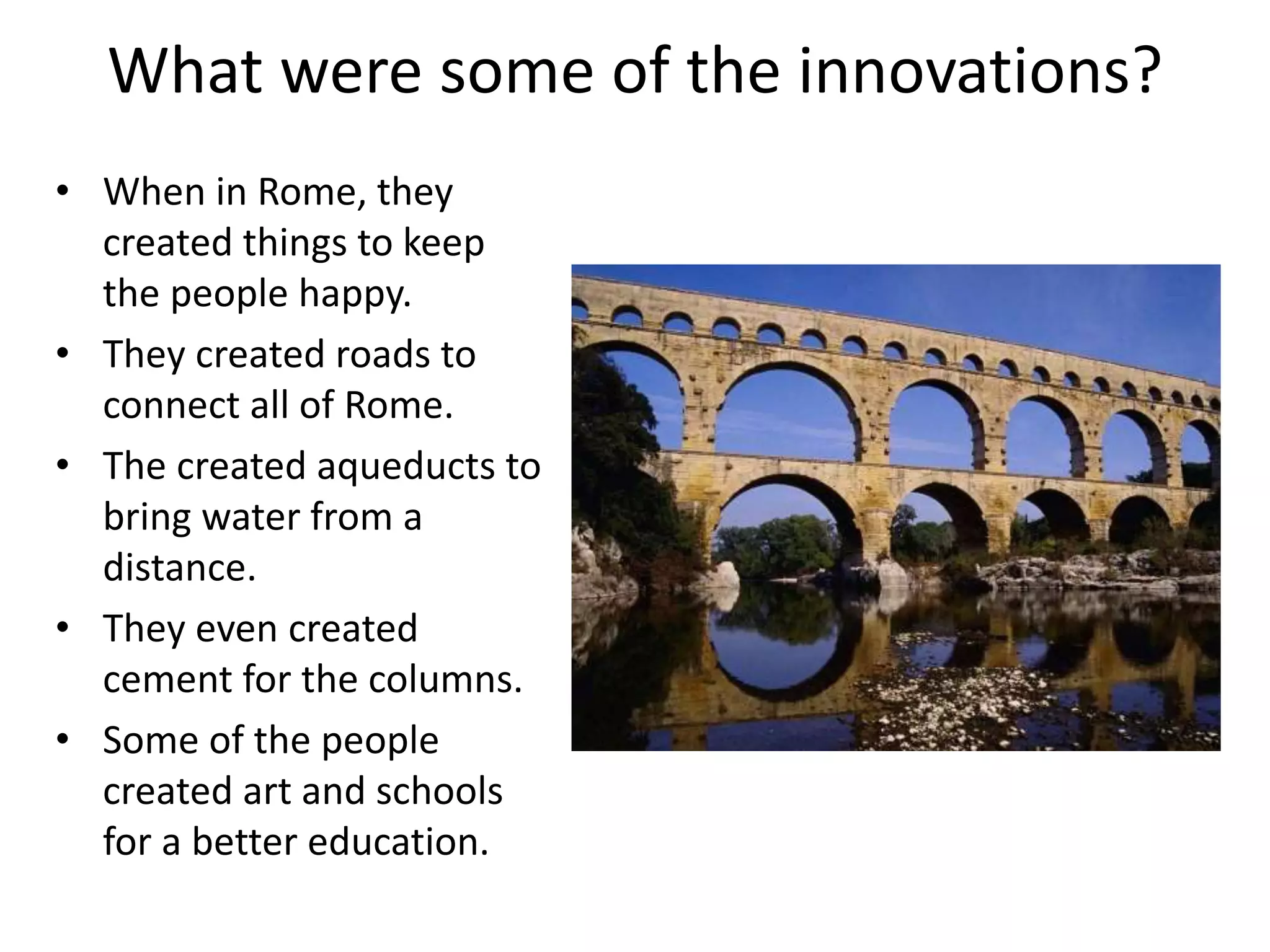 What were some of the innovations?

• When in Rome, they created things to keep the people happy.
• They created roads to connect all of Rome.
• The created aqueducts to bring water from a distance.
• They even created cement for the columns.
• Some of the people created art and schools for a better education.